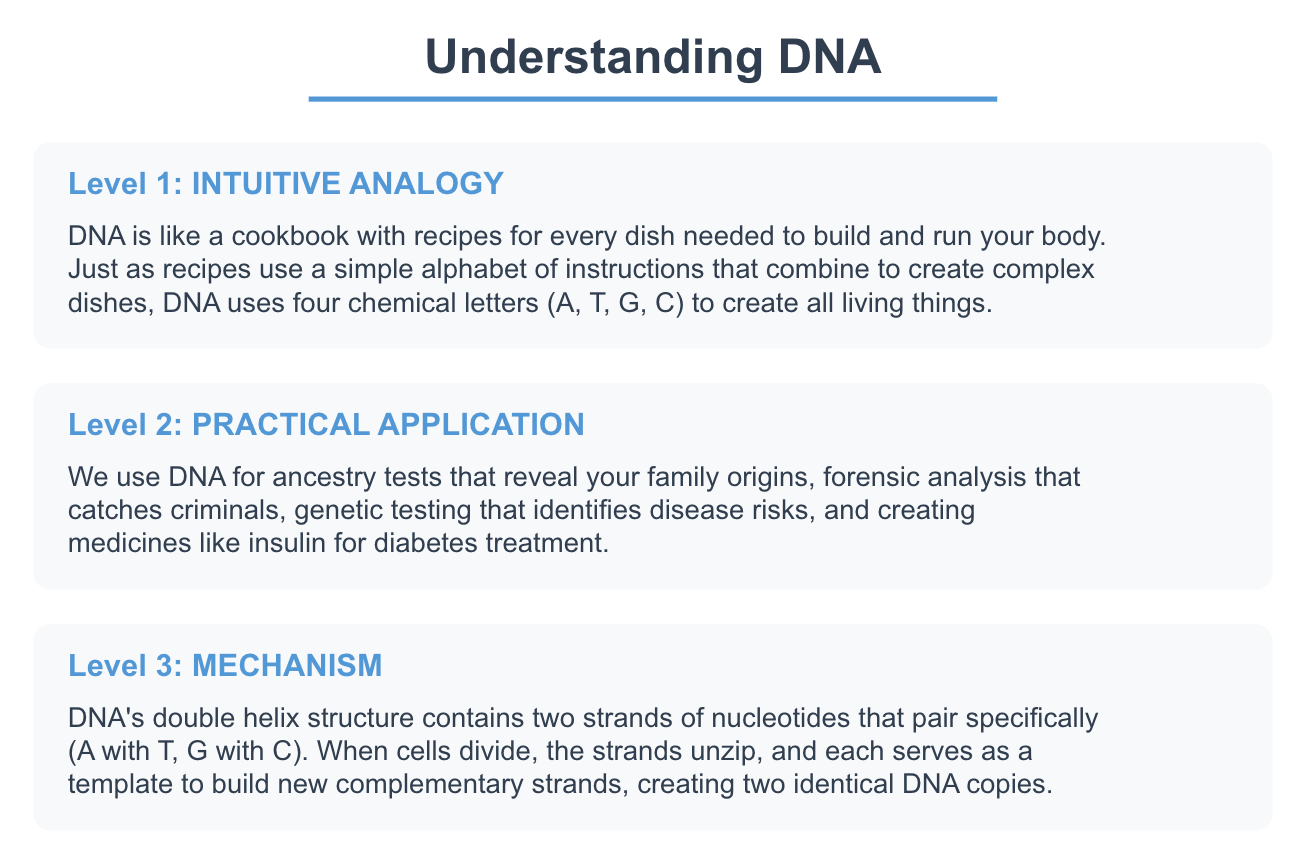 Understanding DNA

Level 1: INTUITIVE ANALOGY

DNA is like a cookbook with recipes for every dish needed to build and run your body. Just as recipes use a simple alphabet of instructions that combine to create complex dishes, DNA uses four chemical letters (A, T, G, C) to create all living things.

Level 2: PRACTICAL APPLICATION

We use DNA for ancestry tests that reveal your family origins, forensic analysis that catches criminals, genetic testing that identifies disease risks, and creating medicines like insulin for diabetes treatment.

Level 3: MECHANISM

DNA's double helix structure contains two strands of nucleotides that pair specifically (A with T, G with C). When cells divide, the strands unzip, and each serves as a template to build new complementary strands, creating two identical DNA copies.